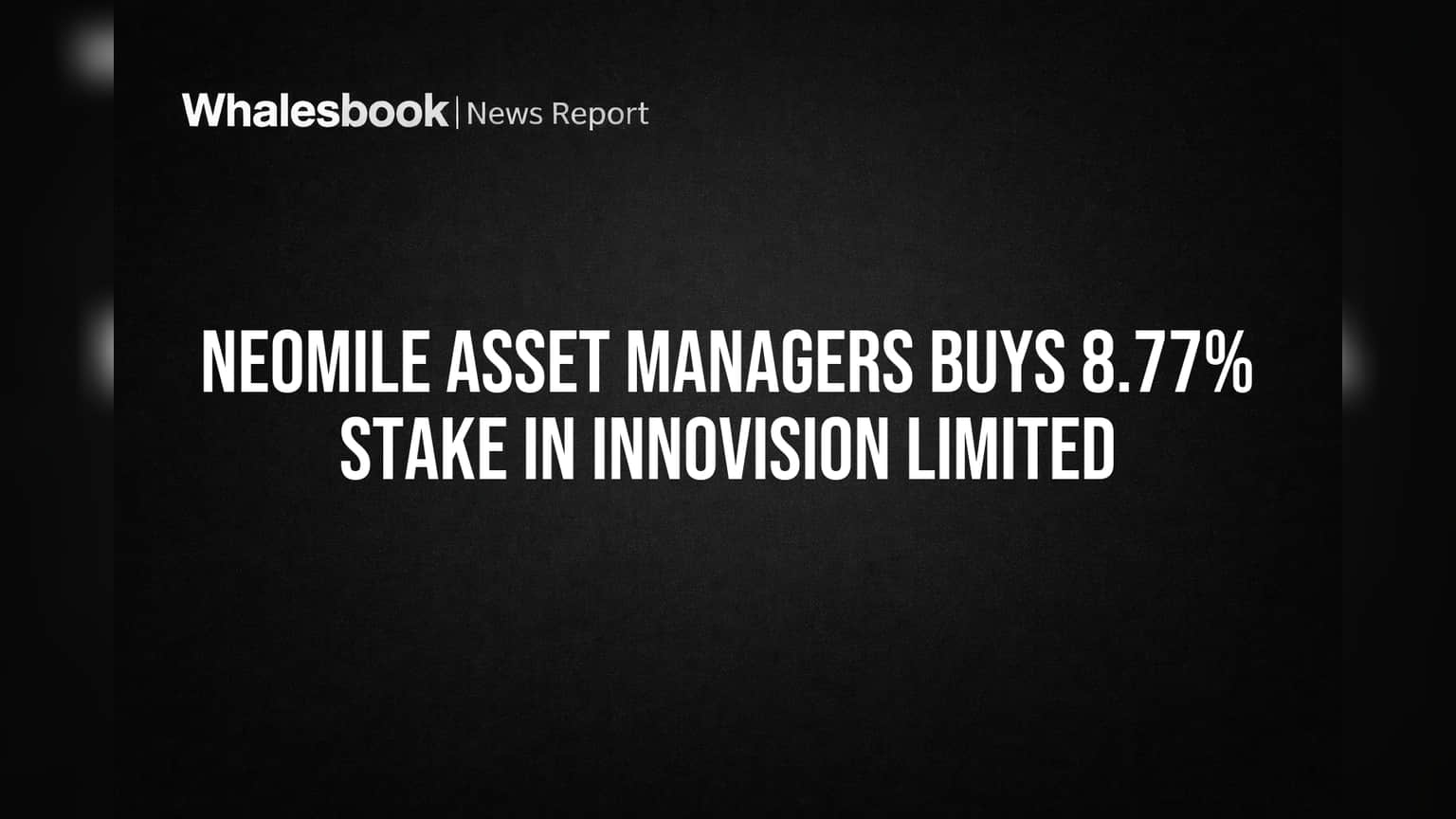 Whalesbook | News Report

NEOMILE ASSET MANAGERS BUYS 8.77% STAKE IN INNOVISION LIMITED